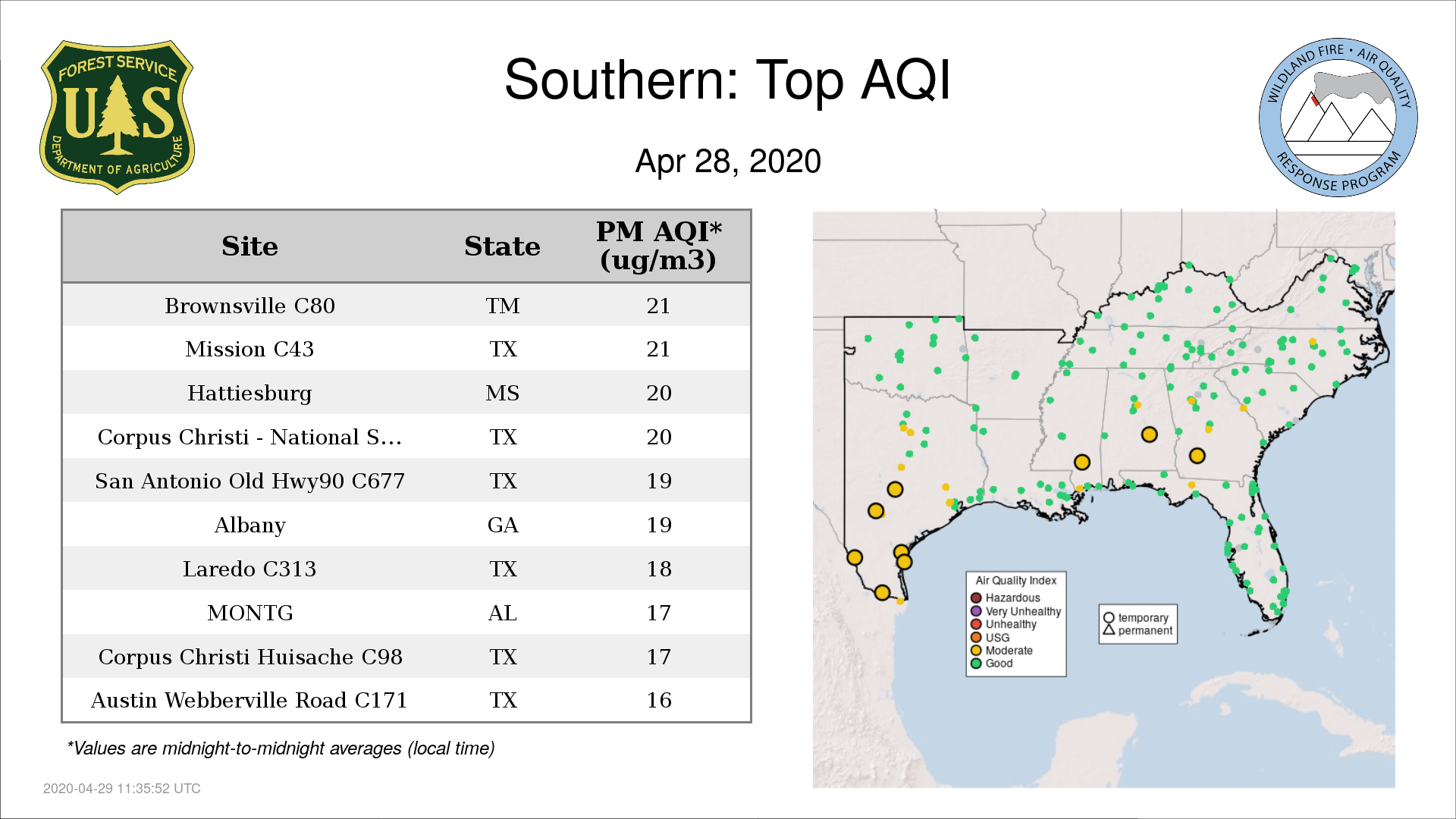 FOREST SERVICE
U S
DEPARTMENT OF AGRICULTURE

Southern: Top AQI

Apr 28, 2020

WILDLAND FIRE • AIR QUALITY
RESPONSE PROGRAM

| Site | State | PM AQI* (ug/m3) |
|---|---|---|
| Brownsville C80 | TM | 21 |
| Mission C43 | TX | 21 |
| Hattiesburg | MS | 20 |
| Corpus Christi - National S... | TX | 20 |
| San Antonio Old Hwy90 C677 | TX | 19 |
| Albany | GA | 19 |
| Laredo C313 | TX | 18 |
| MONTG | AL | 17 |
| Corpus Christi Huisache C98 | TX | 17 |
| Austin Webberville Road C171 | TX | 16 |

*Values are midnight-to-midnight averages (local time)

2020-04-29 11:35:52 UTC

Air Quality Index
Hazardous
Very Unhealthy
Unhealthy
USG
Moderate
Good

temporary
permanent